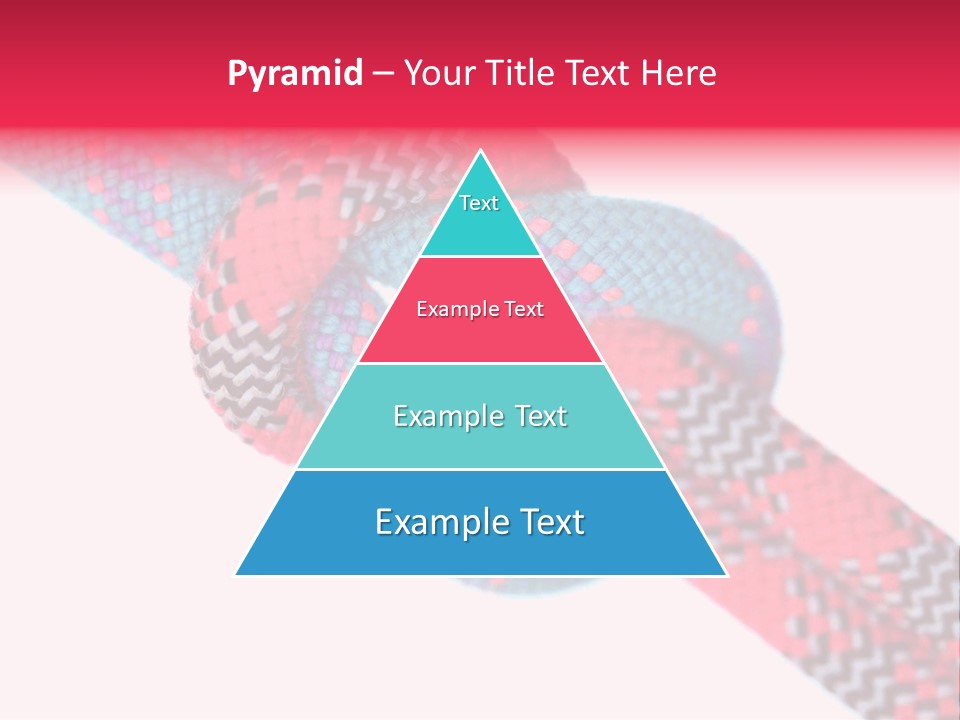 Pyramid – Your Title Text Here

Text

Example Text

Example Text

Example Text